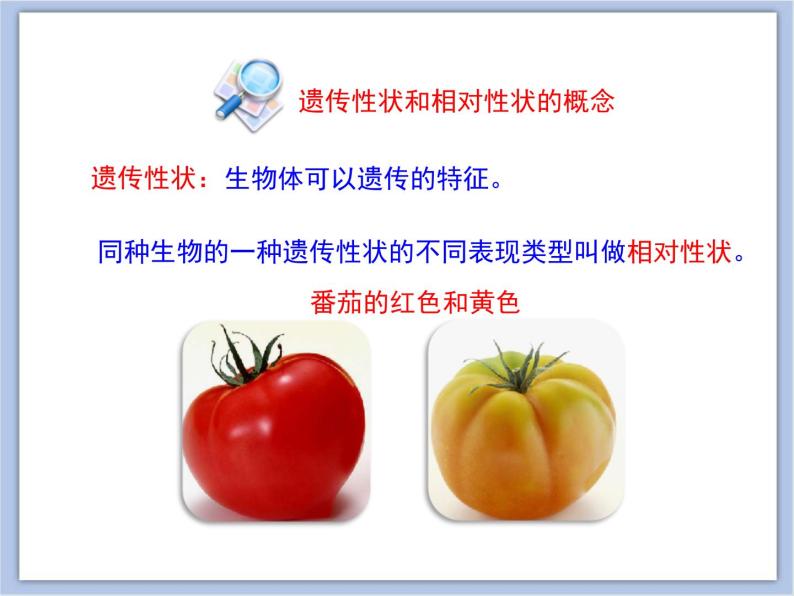 遗传性状和相对性状的概念

遗传性状：生物体可以遗传的特征。

同种生物的一种遗传性状的不同表现类型叫做相对性状。

番茄的红色和黄色